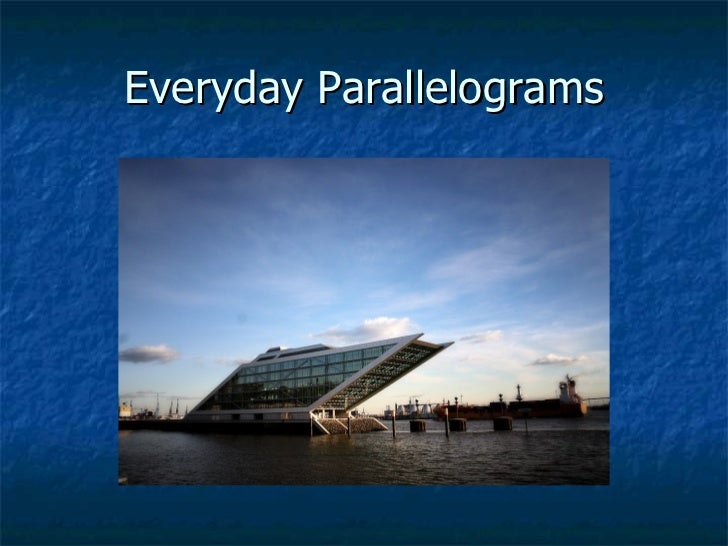 Everyday Parallelograms